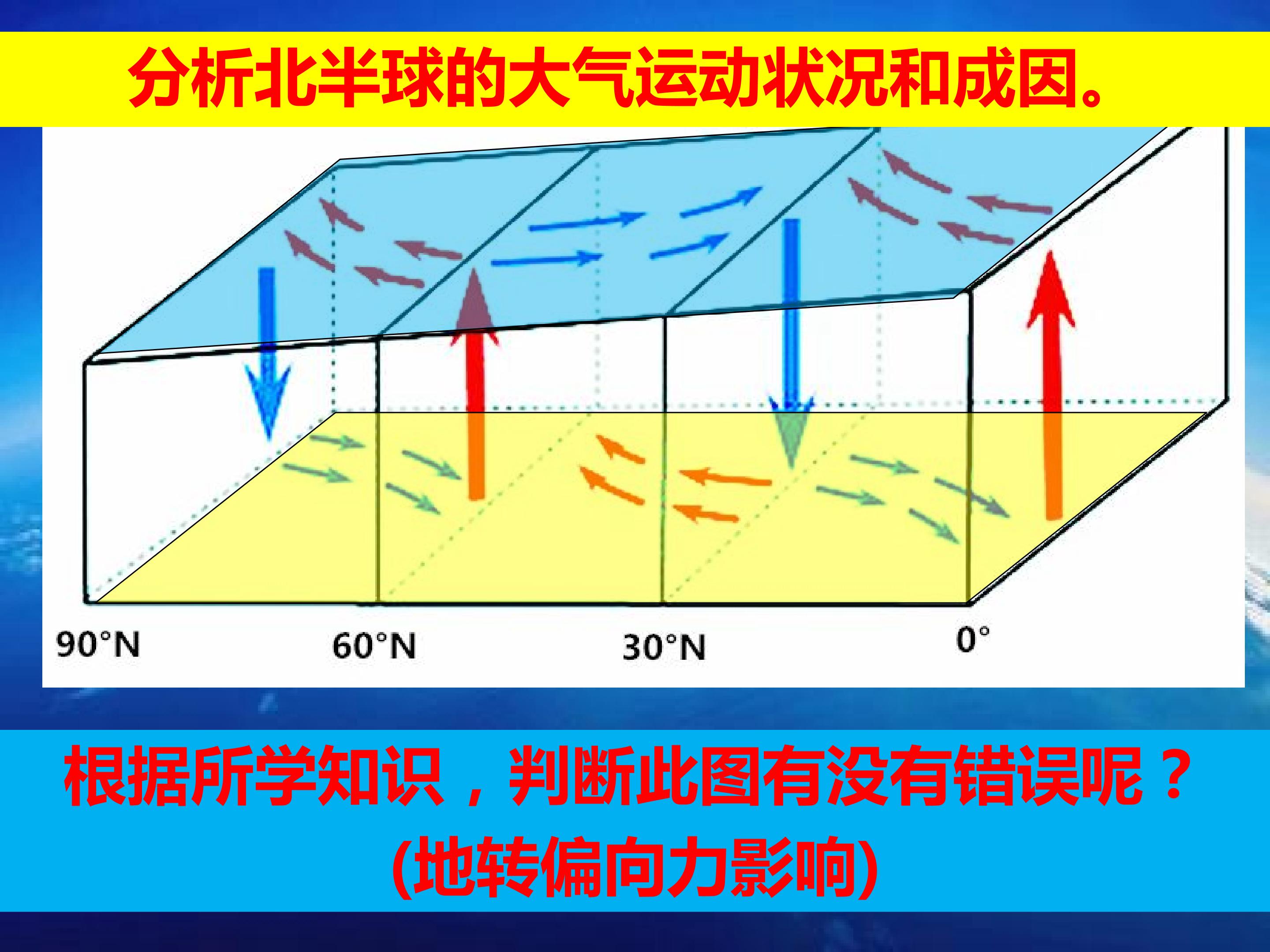 分析北半球的大气运动状况和成因。

90°N
60°N
30°N
0°

根据所学知识，判断此图有没有错误呢？
(地转偏向力影响)